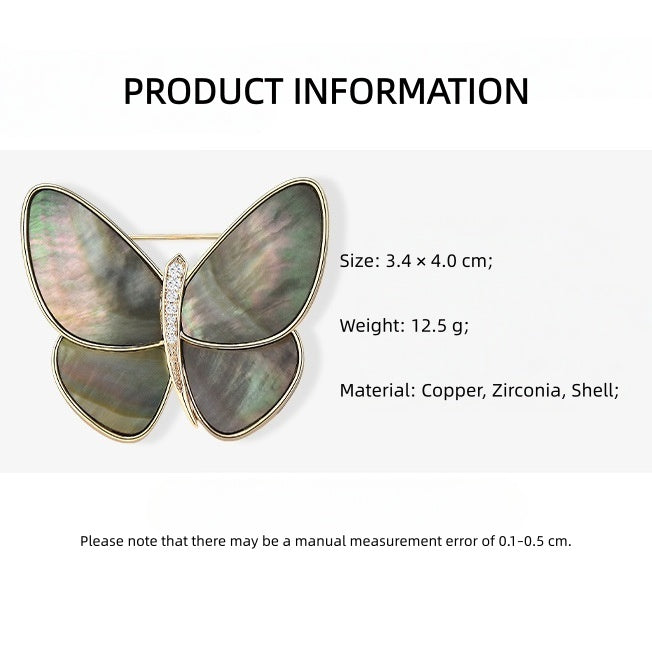 PRODUCT INFORMATION

Size: 3.4 × 4.0 cm;

Weight: 12.5 g;

Material: Copper, Zirconia, Shell;

Please note that there may be a manual measurement error of 0.1-0.5 cm.